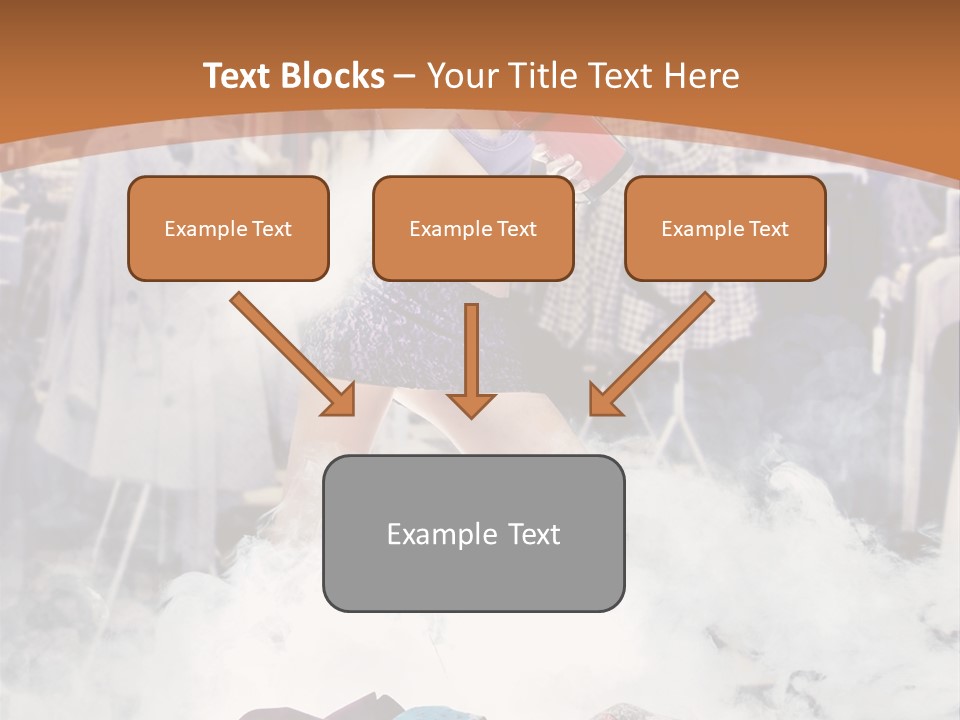 Text Blocks – Your Title Text Here

Example Text

Example Text

Example Text

Example Text